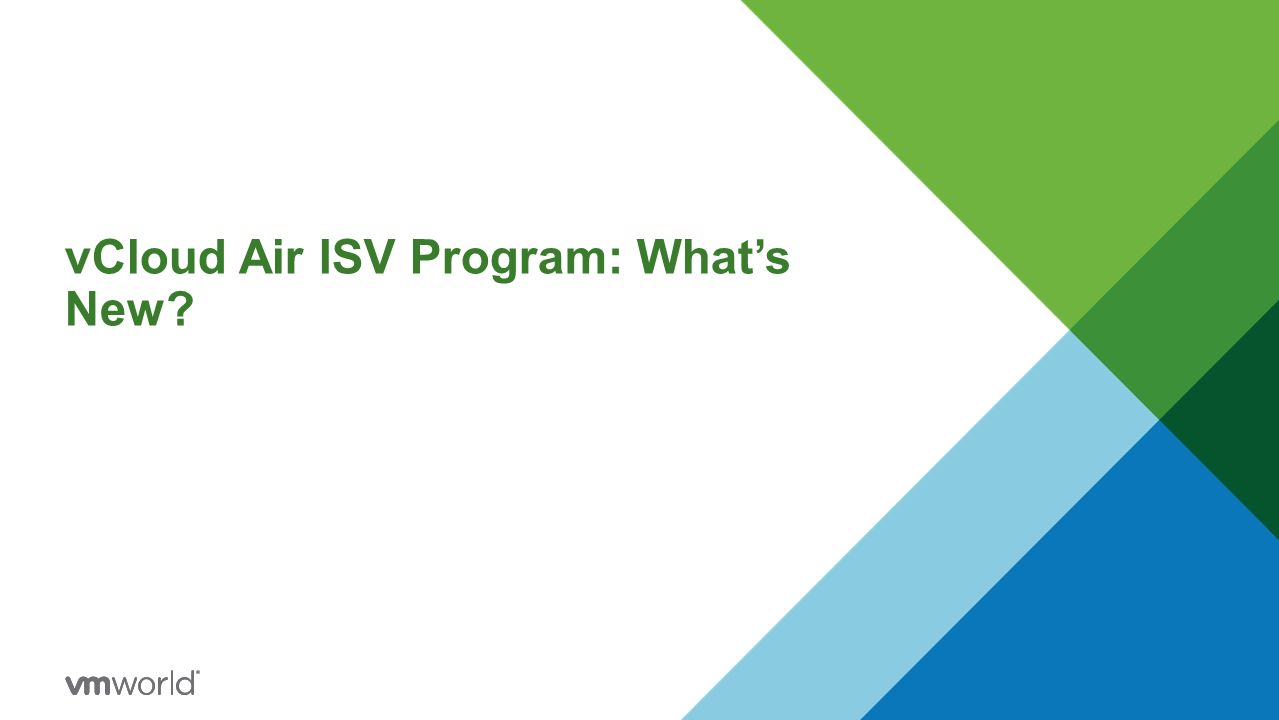 vCloud Air ISV Program: What’s New?

vmworld